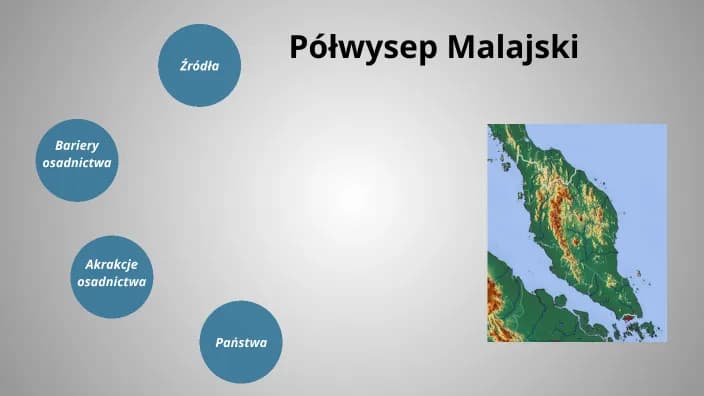 Półwysep Malajski

Źródła

Bariery osadnictwa

Akrakcje osadnictwa

Państwa